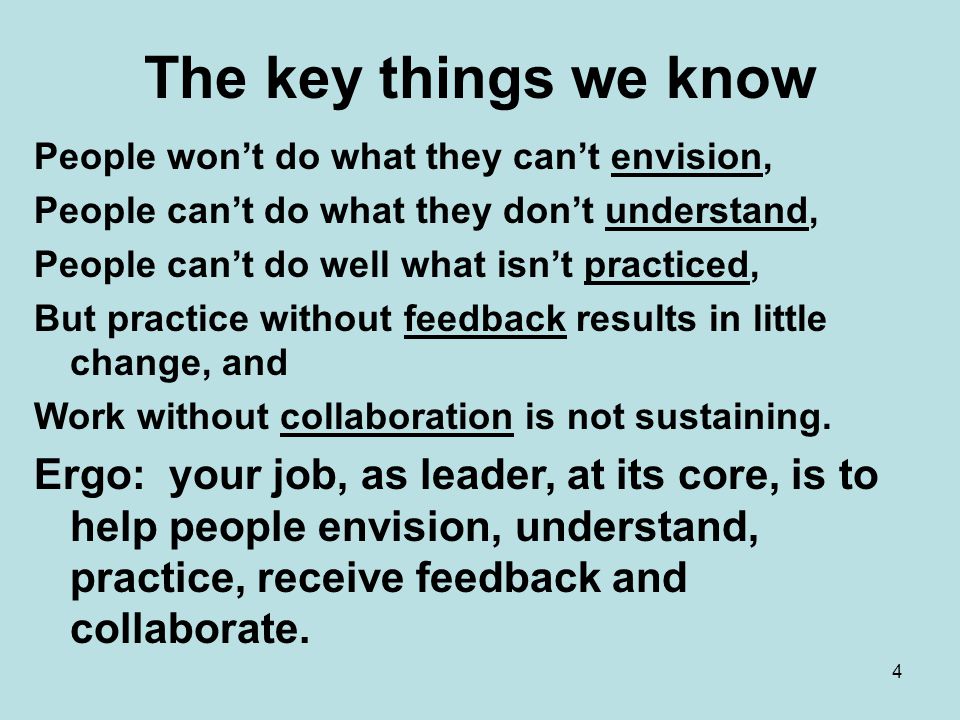 The key things we know

People won’t do what they can’t envision,

People can’t do what they don’t understand,

People can’t do well what isn’t practiced,

But practice without feedback results in little change, and

Work without collaboration is not sustaining.

Ergo: your job, as leader, at its core, is to help people envision, understand, practice, receive feedback and collaborate.

4